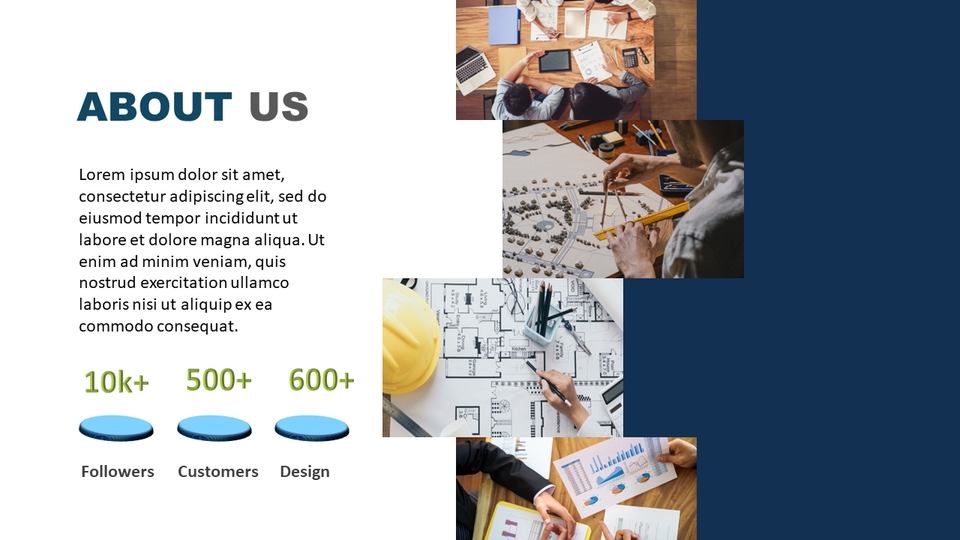 ABOUT US

Lorem ipsum dolor sit amet, consectetur adipiscing elit, sed do eiusmod tempor incididunt ut labore et dolore magna aliqua. Ut enim ad minim veniam, quis nostrud exercitation ullamco laboris nisi ut aliquip ex ea commodo consequat.

10k+

500+

600+

Followers

Customers

Design